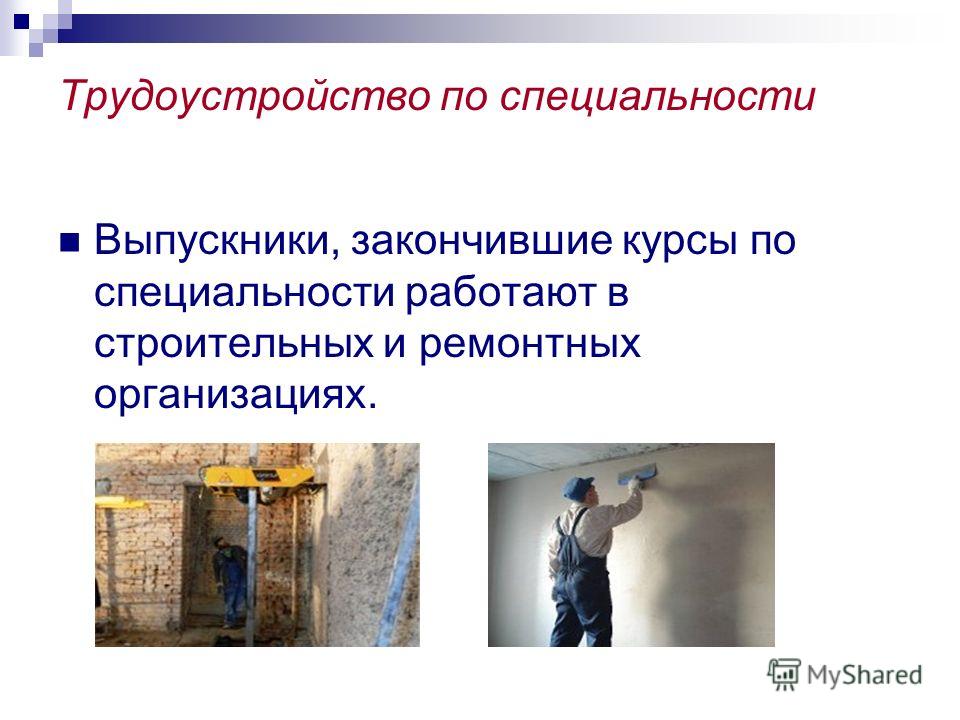 Трудоустройство по специальности

Выпускники, закончившие курсы по специальности работают в строительных и ремонтных организациях.

MyShared